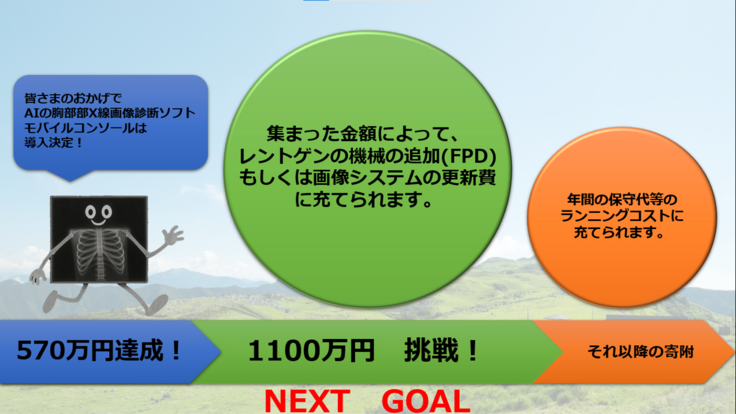 皆さまのおかげで
AIの胸部部X線画像診断ソフト
モバイルコンソールは
導入決定！

集まった金額によって、
レントゲンの機械の追加(FPD)
もしくは画像システムの更新費
に充てられます。

年間の保守代等の
ランニングコストに
充てられます。

570万円達成！

1100万円　挑戦！

それ以降の寄附

NEXT　GOAL